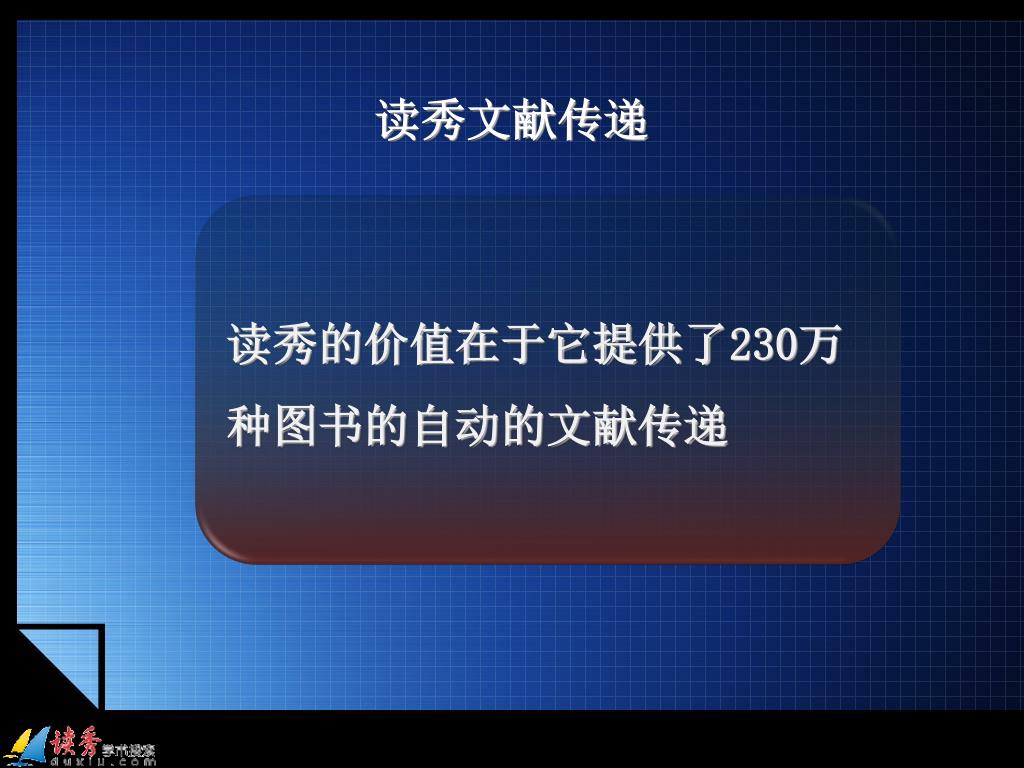 读秀文献传递

读秀的价值在于它提供了230万种图书的自动的文献传递

读秀 学术搜索
duxiu.com